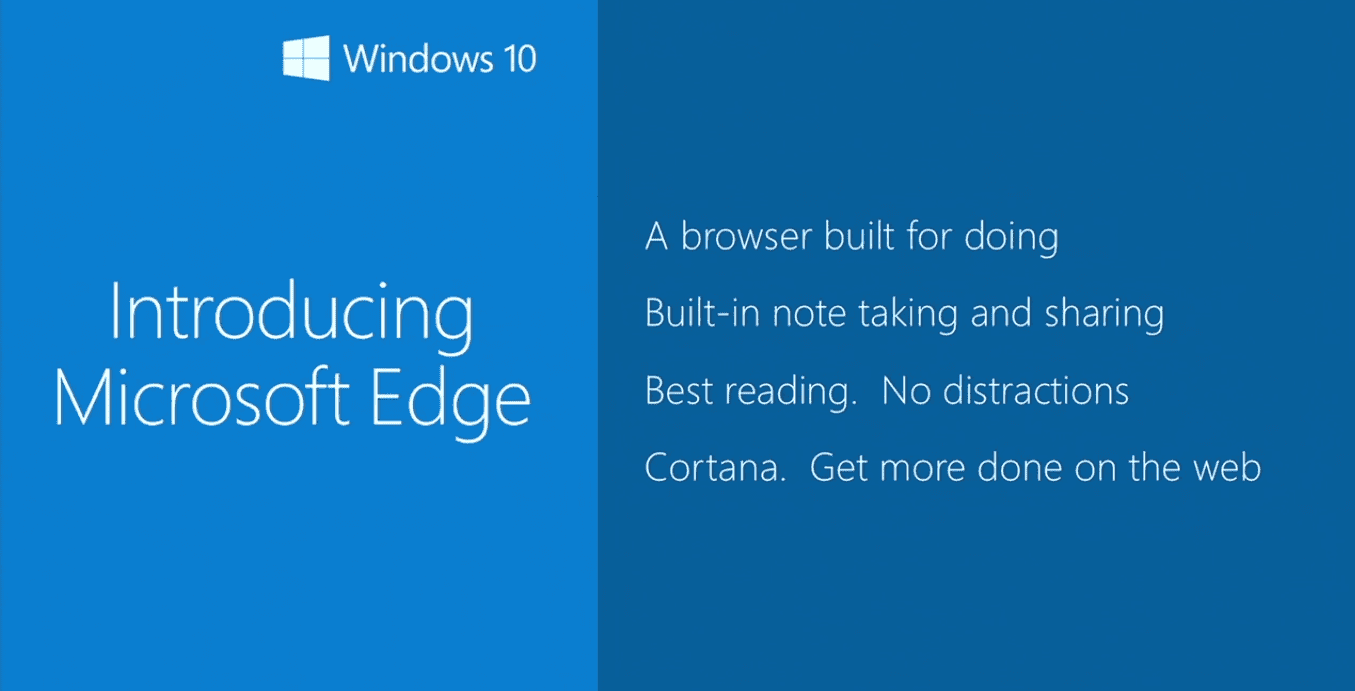 Windows 10

Introducing Microsoft Edge

A browser built for doing

Built-in note taking and sharing

Best reading.  No distractions

Cortana.  Get more done on the web